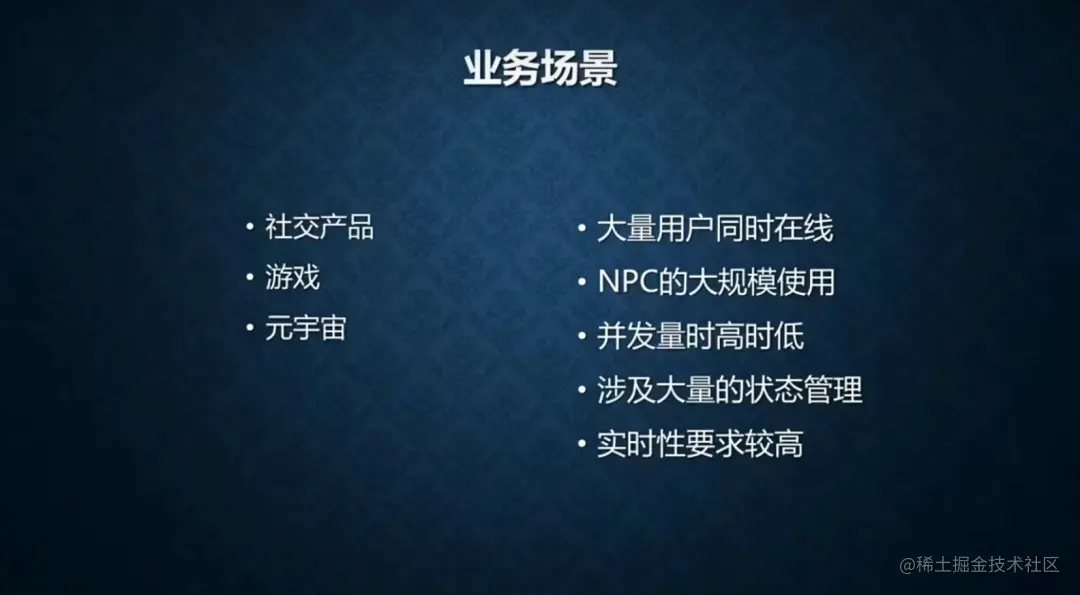 业务场景

• 社交产品
• 游戏
• 元宇宙

• 大量用户同时在线
• NPC的大规模使用
• 并发量时高时低
• 涉及大量的状态管理
• 实时性要求较高

@稀土掘金技术社区